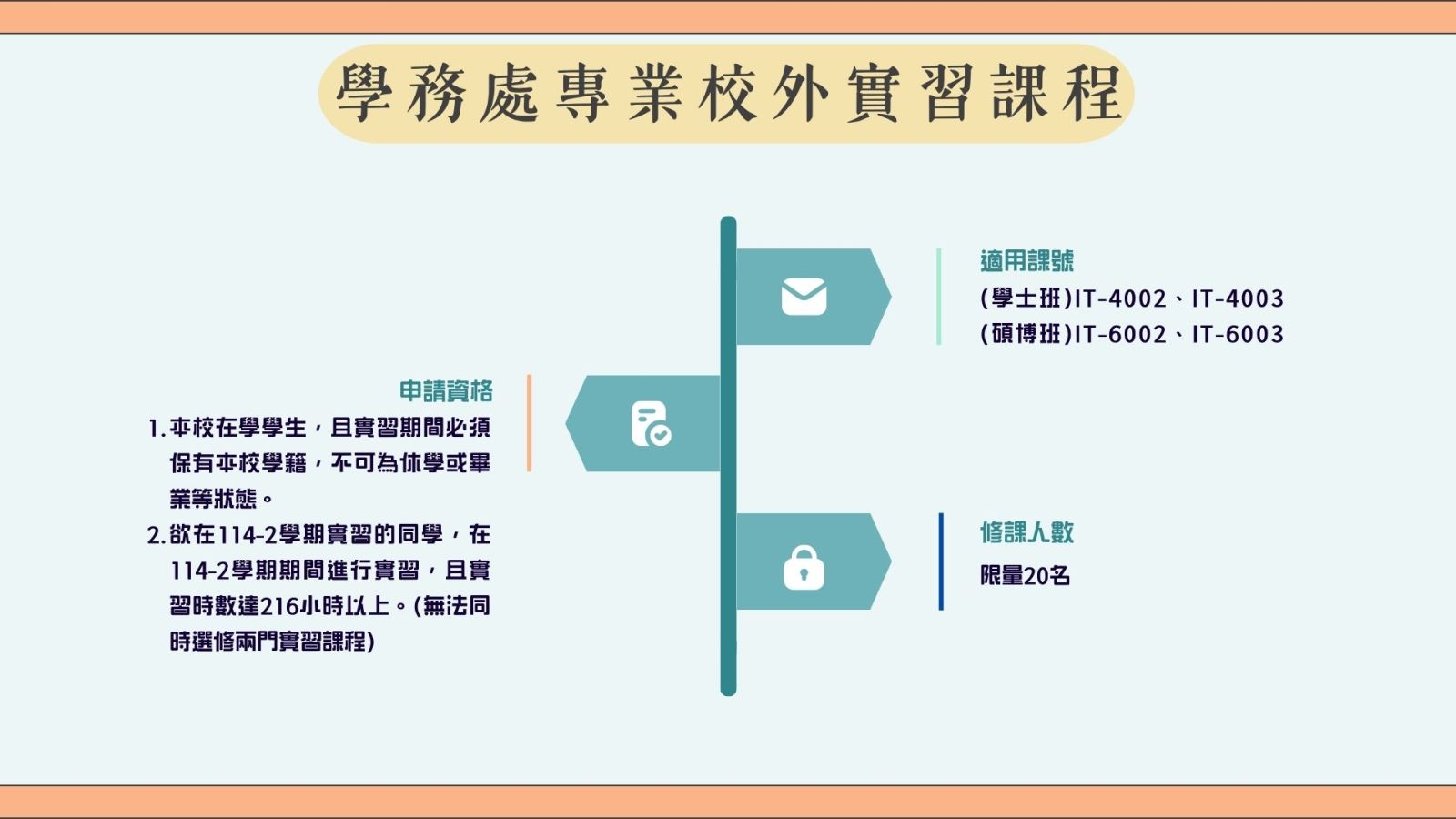 學務處專業校外實習課程

適用課號
(學士班)IT-4002、IT-4003
(碩博班)IT-6002、IT-6003

申請資格
1. 本校在學學生，且實習期間必須保有本校學籍，不可為休學或畢業等狀態。
2. 欲在114-2學期實習的同學，在114-2學期期間進行實習，且實習時數達216小時以上。(無法同時選修兩門實習課程)

修課人數
限量20名